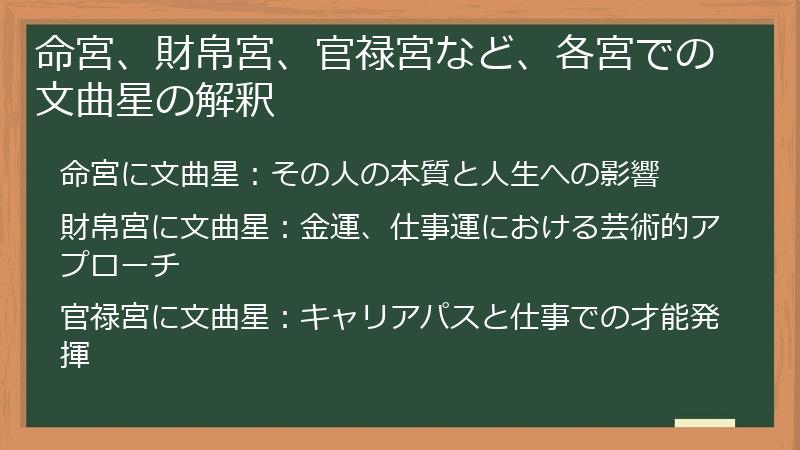 命宮、財帛宮、官禄宮など、各宮での文曲星の解釈

命宮に文曲星：その人の本質と人生への影響

財帛宮に文曲星：金運、仕事運における芸術的アプローチ

官禄宮に文曲星：キャリアパスと仕事での才能発揮